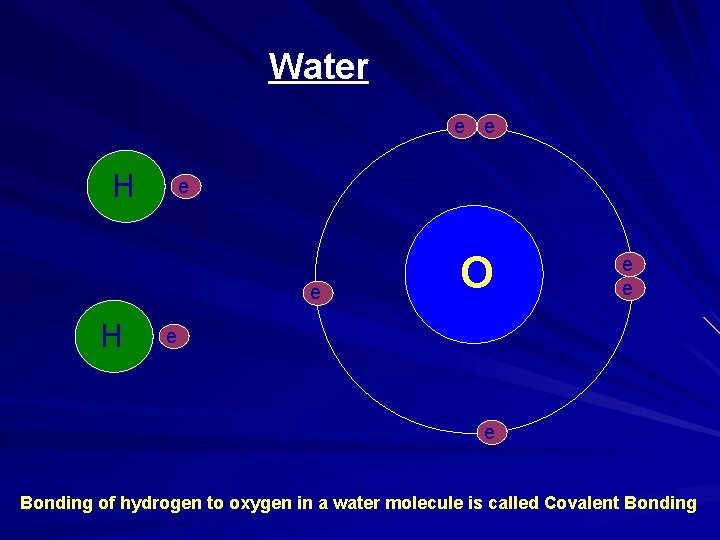 Water

e e

H e

O

e

e

e

H e

e

Bonding of hydrogen to oxygen in a water molecule is called Covalent Bonding